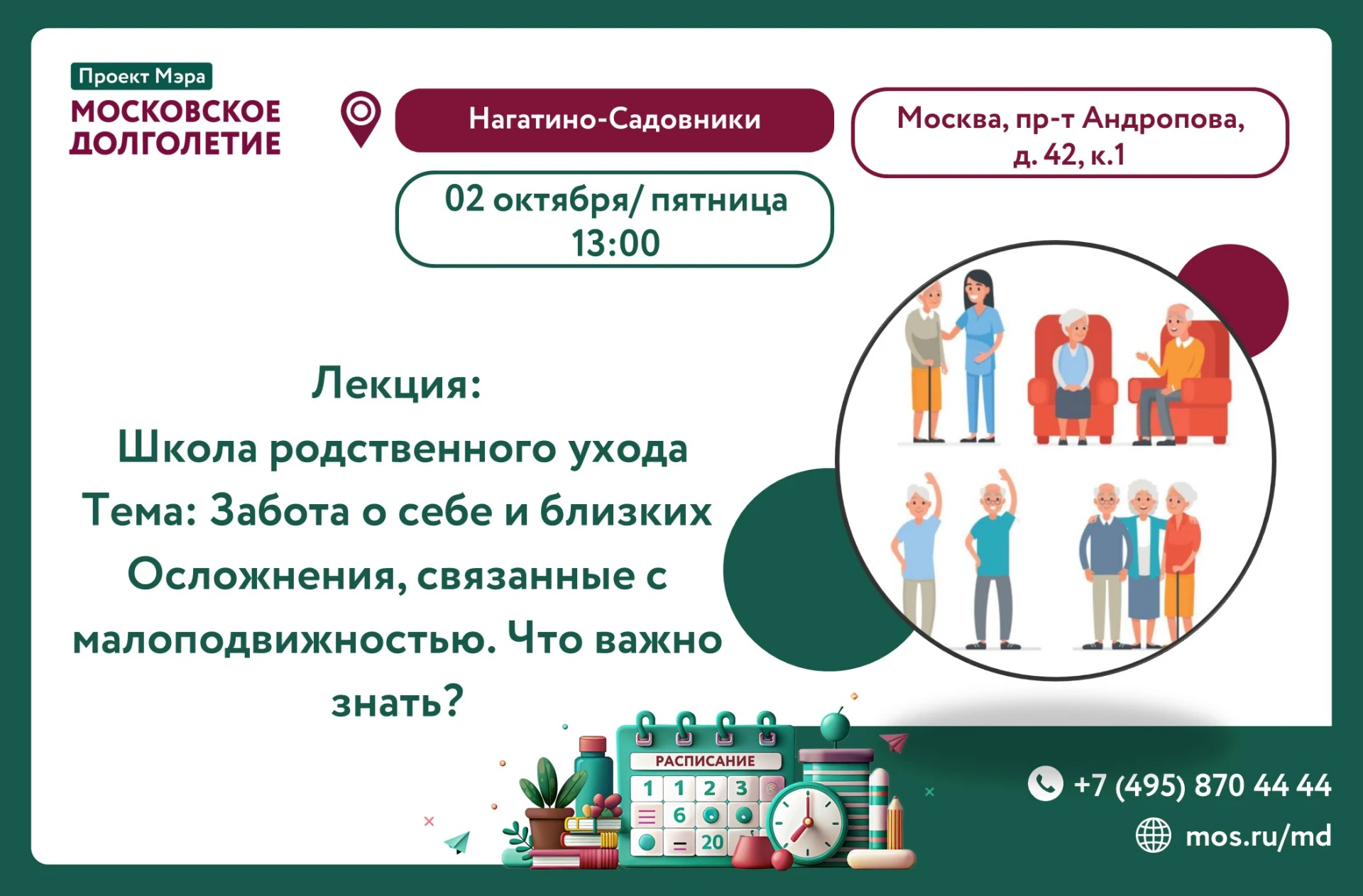 Проект Мэра
МОСКОВСКОЕ ДОЛГОЛЕТИЕ

Нагатино-Садовники

Москва, пр-т Андропова, д. 42, к.1

02 октября/ пятница
13:00

Лекция:
Школа родственного ухода
Тема: Забота о себе и близких
Осложнения, связанные с малоподвижностью. Что важно знать?

РАСПИСАНИЕ
1 1 2 3
6
20

+7 (495) 870 44 44
mos.ru/md